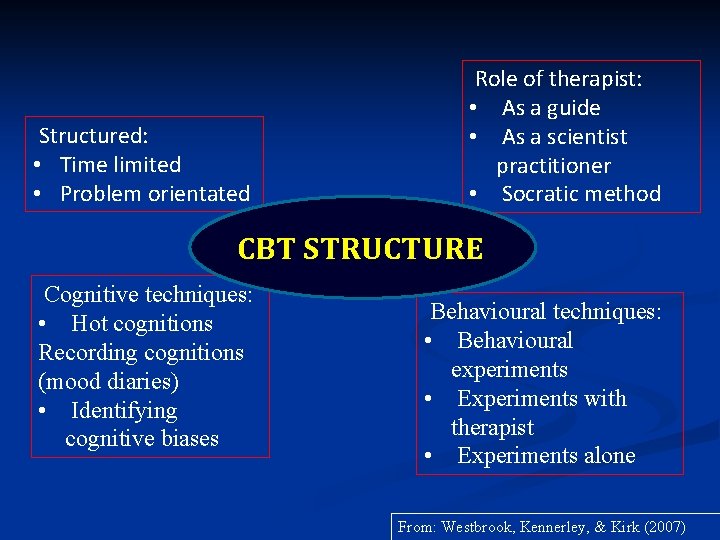 Structured:
• Time limited
• Problem orientated

Role of therapist:
• As a guide
• As a scientist practitioner
• Socratic method

CBT STRUCTURE

Cognitive techniques:
• Hot cognitions
Recording cognitions (mood diaries)
• Identifying cognitive biases

Behavioural techniques:
• Behavioural experiments
• Experiments with therapist
• Experiments alone

From: Westbrook, Kennerley, & Kirk (2007)